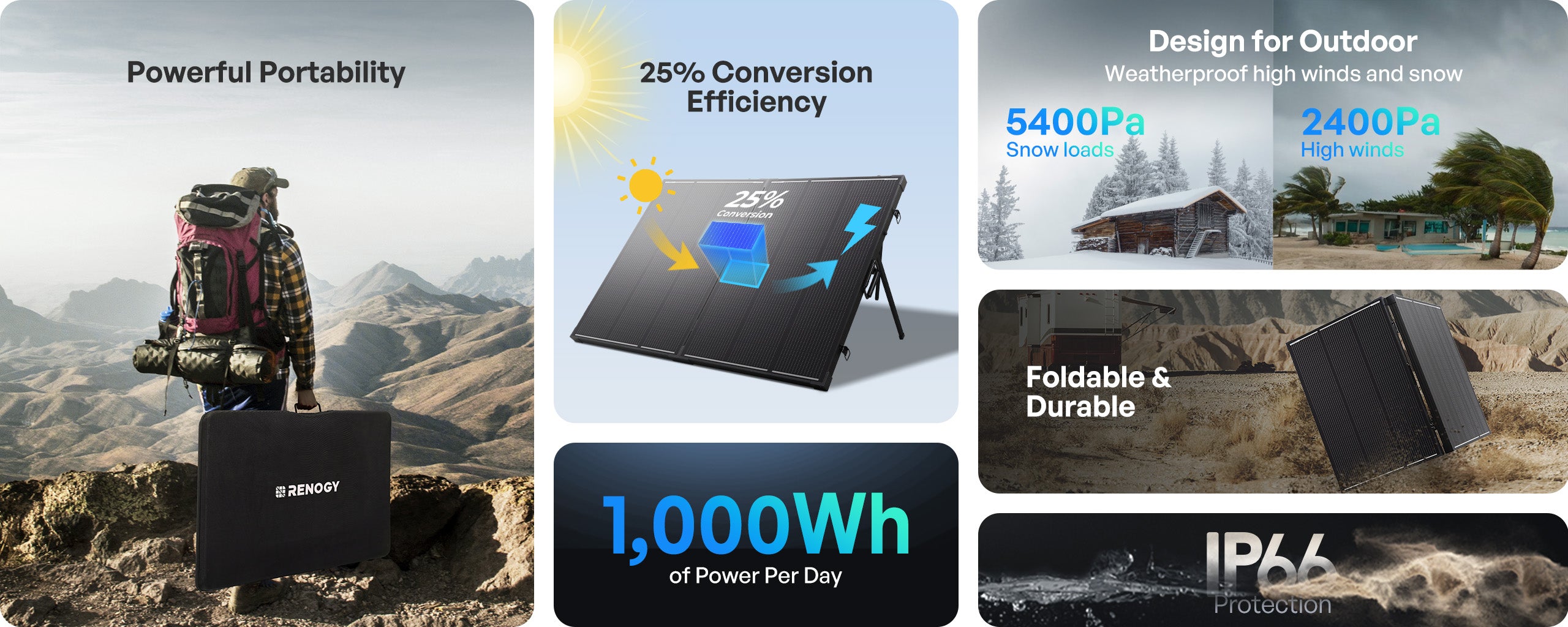 Powerful Portability

RENOGY

25% Conversion Efficiency

25%
Conversion

1,000Wh
of Power Per Day

Design for Outdoor
Weatherproof high winds and snow

5400Pa
Snow loads

2400Pa
High winds

Foldable & Durable

IP66
Protection